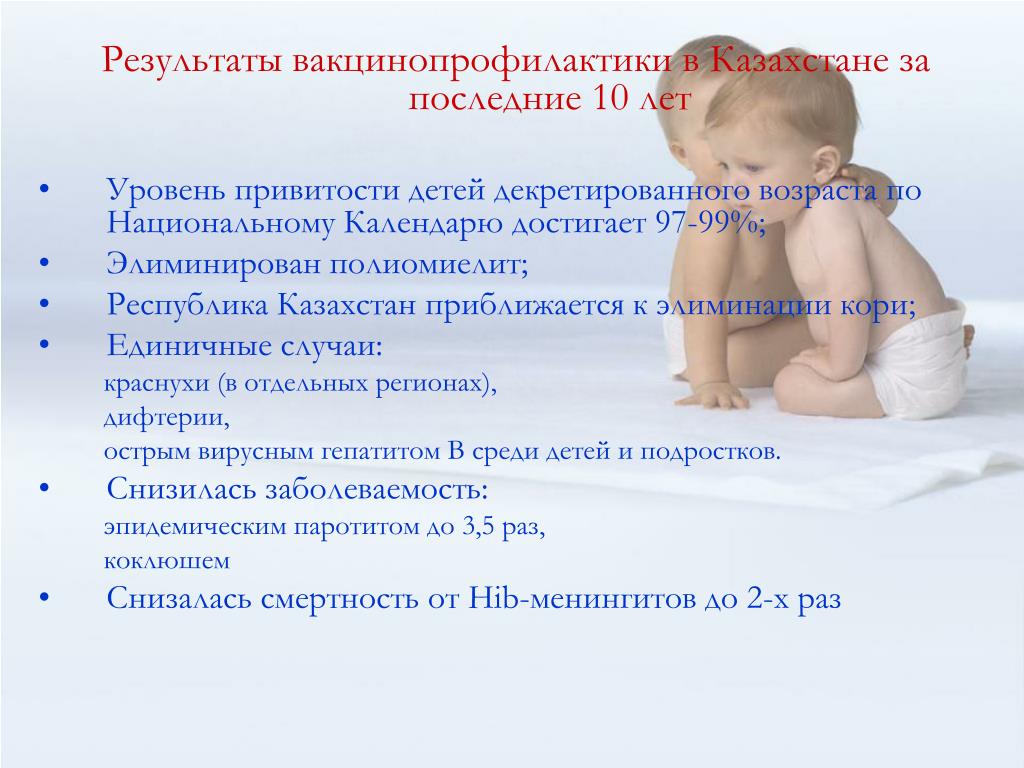 Результаты вакцинопрофилактики в Казахстане за последние 10 лет

• Уровень привитости детей декретированного возраста по Национальному Календарю достигает 97-99%;
• Элиминирован полиомиелит;
• Республика Казахстан приближается к элиминации кори;
• Единичные случаи:
краснухи (в отдельных регионах),
дифтерии,
острым вирусным гепатитом В среди детей и подростков.
• Снизилась заболеваемость:
эпидемическим паротитом до 3,5 раз,
коклюшем
• Снизалась смертность от Hib-менингитов до 2-х раз